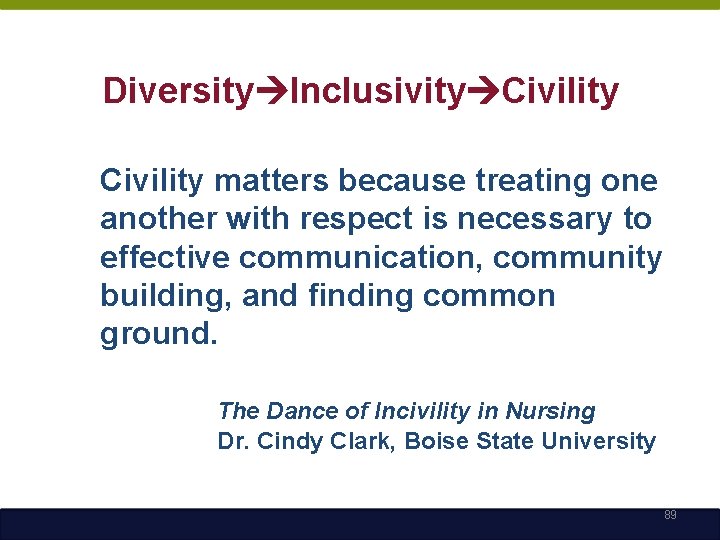 Diversity→Inclusivity→Civility

Civility matters because treating one another with respect is necessary to effective communication, community building, and finding common ground.

The Dance of Incivility in Nursing
Dr. Cindy Clark, Boise State University

89